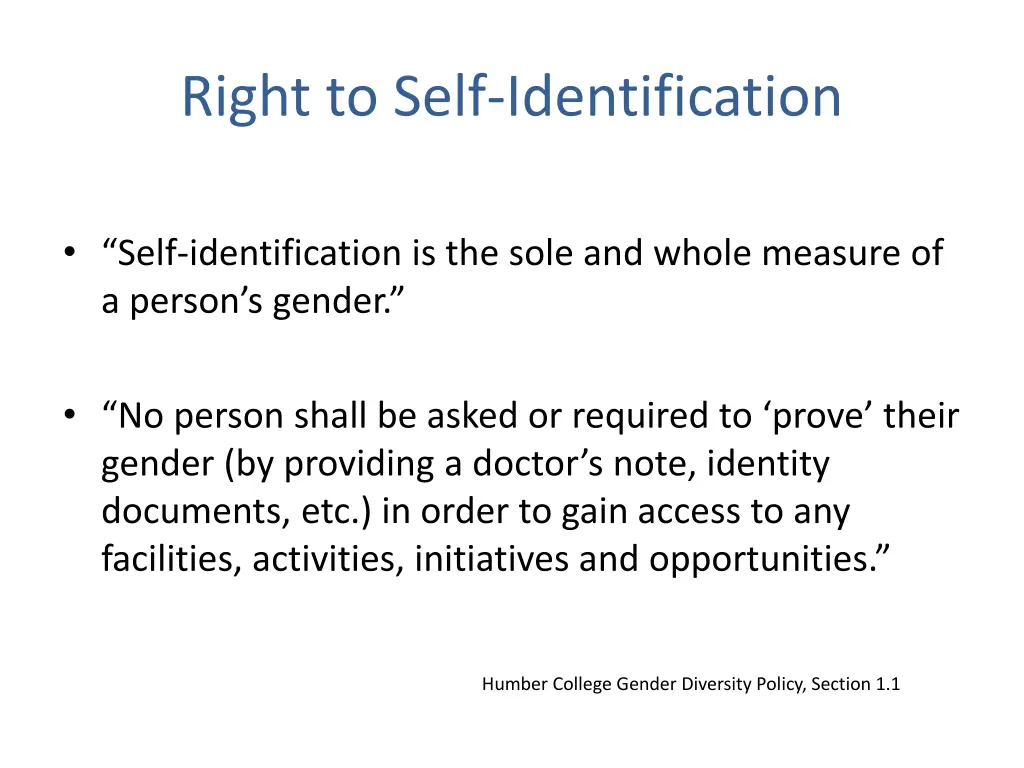 Right to Self-Identification

• “Self-identification is the sole and whole measure of a person’s gender.”

• “No person shall be asked or required to ‘prove’ their gender (by providing a doctor’s note, identity documents, etc.) in order to gain access to any facilities, activities, initiatives and opportunities.”

Humber College Gender Diversity Policy, Section 1.1